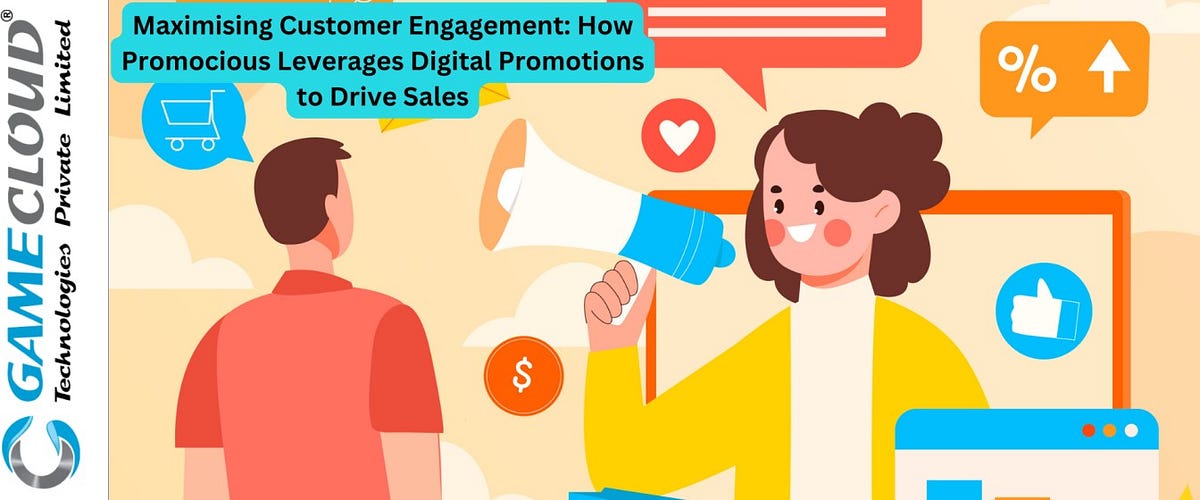 GAMECLOUD®
Technologies Private Limited

Maximising Customer Engagement: How Promocious Leverages Digital Promotions to Drive Sales

%

$